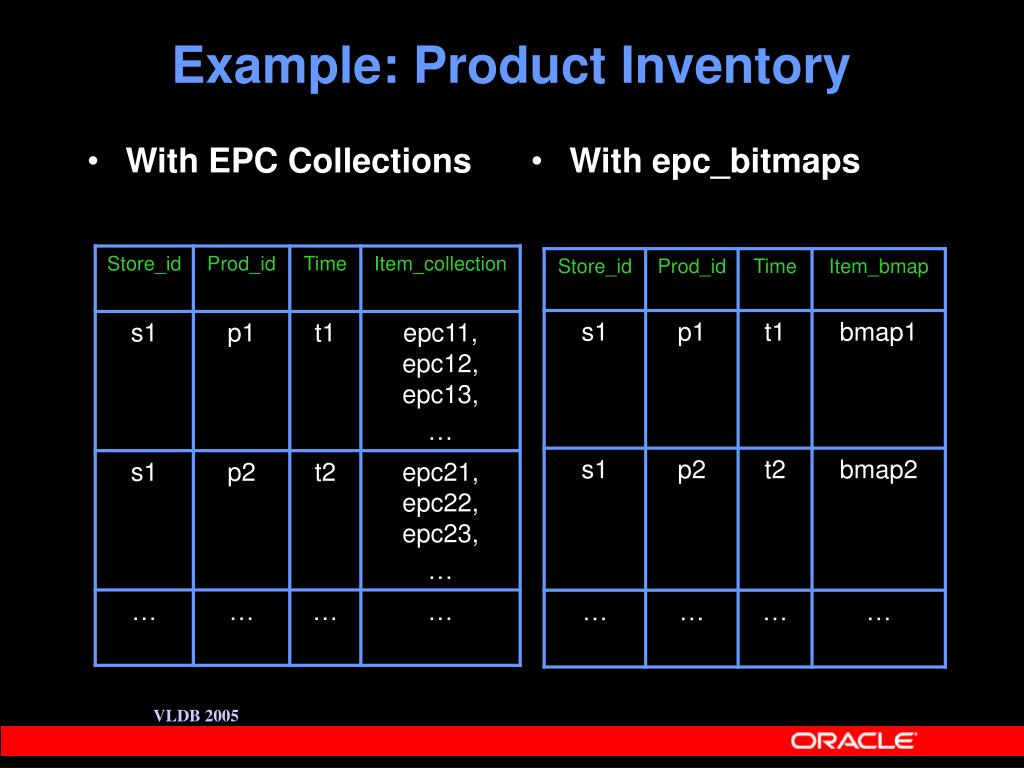 Example: Product Inventory

• With EPC Collections

| Store_id | Prod_id | Time | Item_collection |
|---|---|---|---|
| s1 | p1 | t1 | epc11, epc12, epc13, … |
| s1 | p2 | t2 | epc21, epc22, epc23, … |
| … | … | … | … |

• With epc_bitmaps

| Store_id | Prod_id | Time | Item_bmap |
|---|---|---|---|
| s1 | p1 | t1 | bmap1 |
| s1 | p2 | t2 | bmap2 |
| … | … | … | … |

VLDB 2005

ORACLE